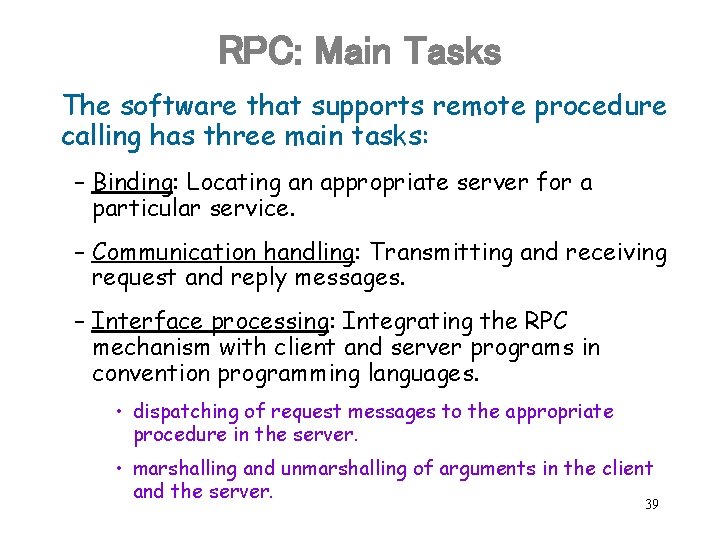 RPC: Main Tasks

The software that supports remote procedure calling has three main tasks:

– Binding: Locating an appropriate server for a particular service.

– Communication handling: Transmitting and receiving request and reply messages.

– Interface processing: Integrating the RPC mechanism with client and server programs in convention programming languages.

• dispatching of request messages to the appropriate procedure in the server.

• marshalling and unmarshalling of arguments in the client and the server.

39